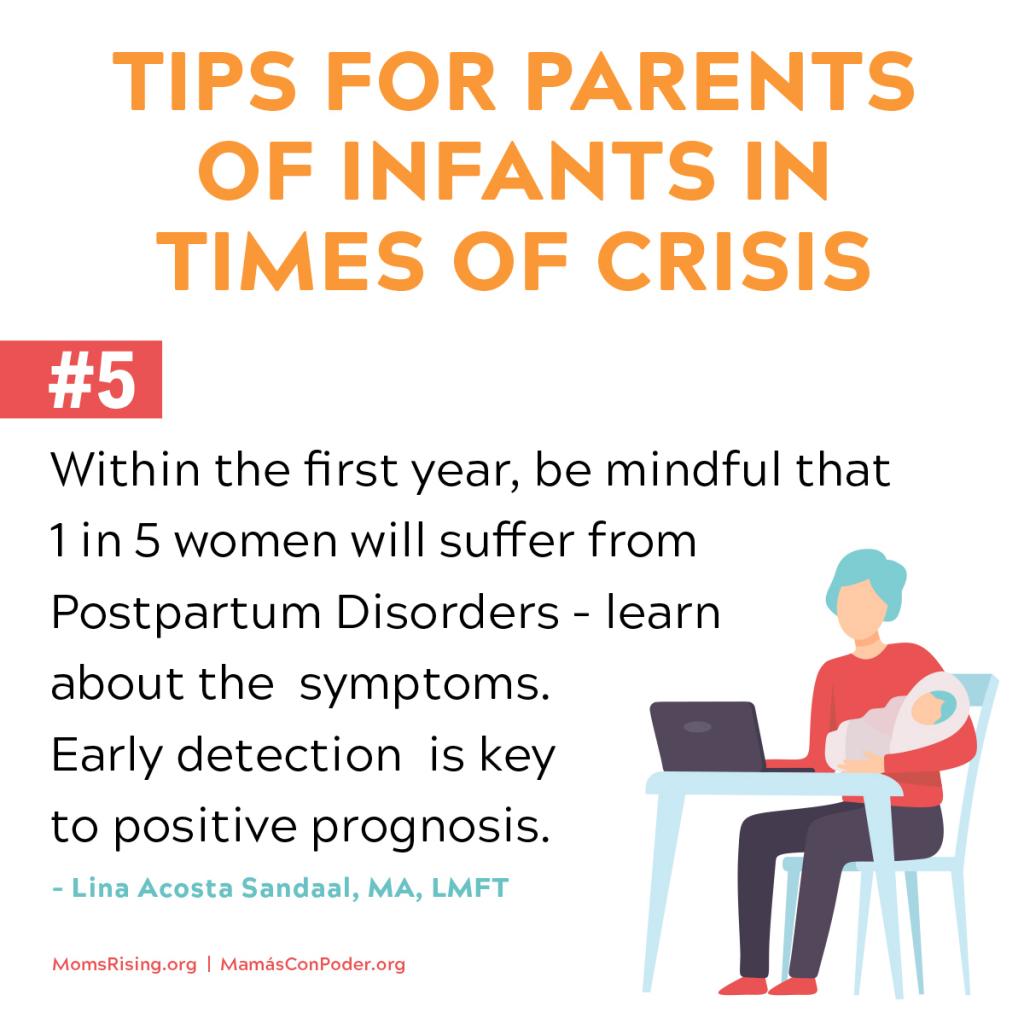 TIPS FOR PARENTS OF INFANTS IN TIMES OF CRISIS

#5

Within the first year, be mindful that 1 in 5 women will suffer from Postpartum Disorders - learn about the symptoms. Early detection is key to positive prognosis.

- Lina Acosta Sandaal, MA, LMFT

MomsRising.org | MamásConPoder.org